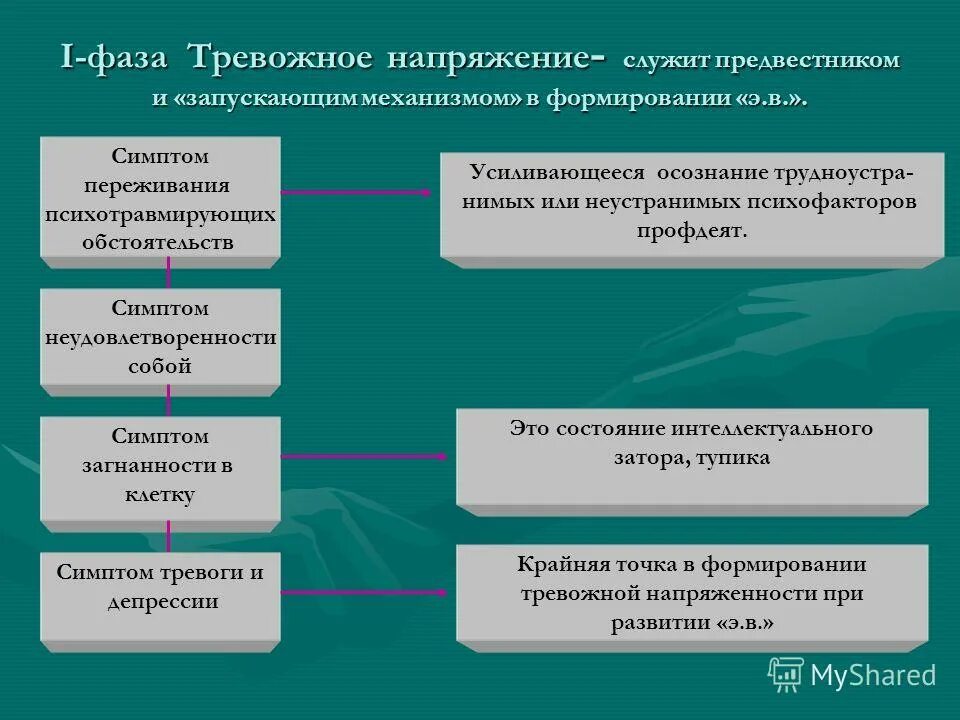 I-фаза Тревожное напряжение- служит предвестником и «запускающим механизмом» в формировании «э.в.».

Симптом переживания психотравмирующих обстоятельств

Усиливающееся осознание трудноустранимых или неустранимых психофакторов профдеят.

Симптом неудовлетворенности собой

Симптом загнанности в клетку

Это состояние интеллектуального затора, тупика

Симптом тревоги и депрессии

Крайняя точка в формировании тревожной напряженности при развитии «э.в.»

MyShared